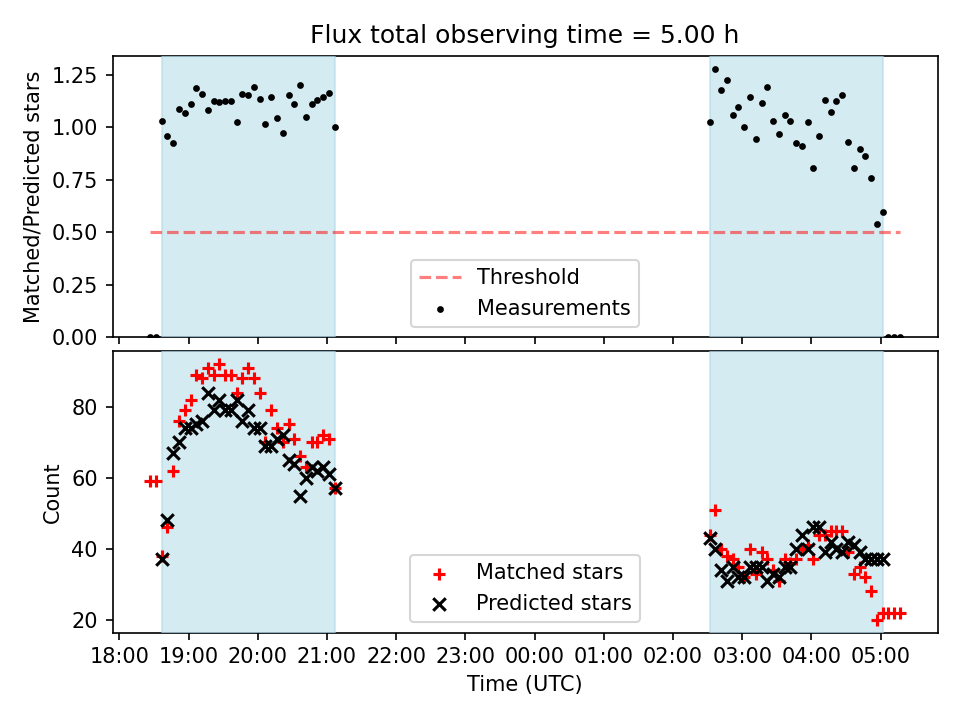 Flux total observing time = 5.00 h

Matched/Predicted stars

1.25
1.00
0.75
0.50
0.25
0.00

Threshold
Measurements

Count

80
60
40
20

Matched stars
Predicted stars

18:00 19:00 20:00 21:00 22:00 23:00 00:00 01:00 02:00 03:00 04:00 05:00

Time (UTC)